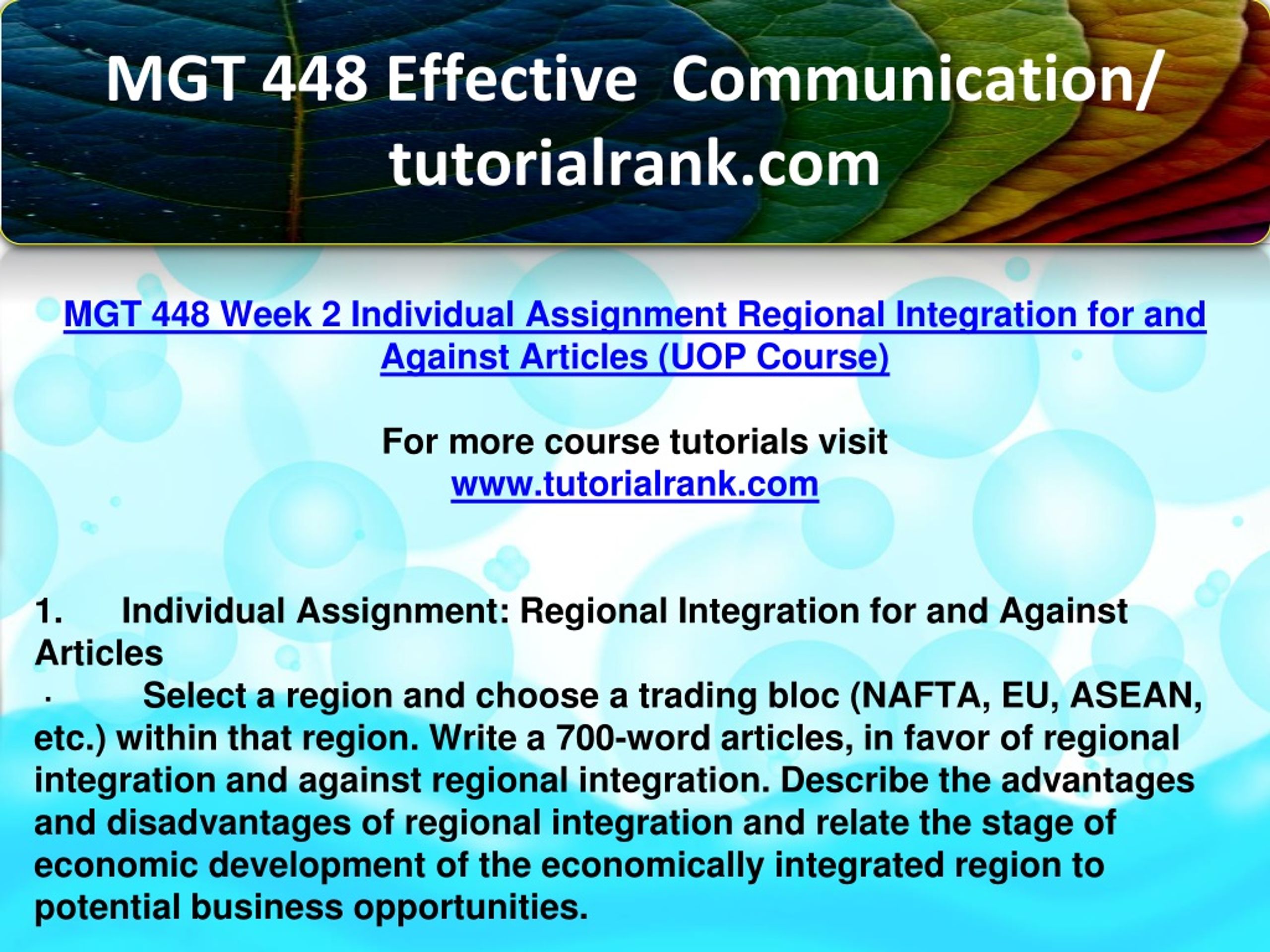 MGT 448 Effective Communication/ tutorialrank.com

MGT 448 Week 2 Individual Assignment Regional Integration for and Against Articles (UOP Course)

For more course tutorials visit
www.tutorialrank.com

1. Individual Assignment: Regional Integration for and Against Articles
· Select a region and choose a trading bloc (NAFTA, EU, ASEAN, etc.) within that region. Write a 700-word articles, in favor of regional integration and against regional integration. Describe the advantages and disadvantages of regional integration and relate the stage of economic development of the economically integrated region to potential business opportunities.